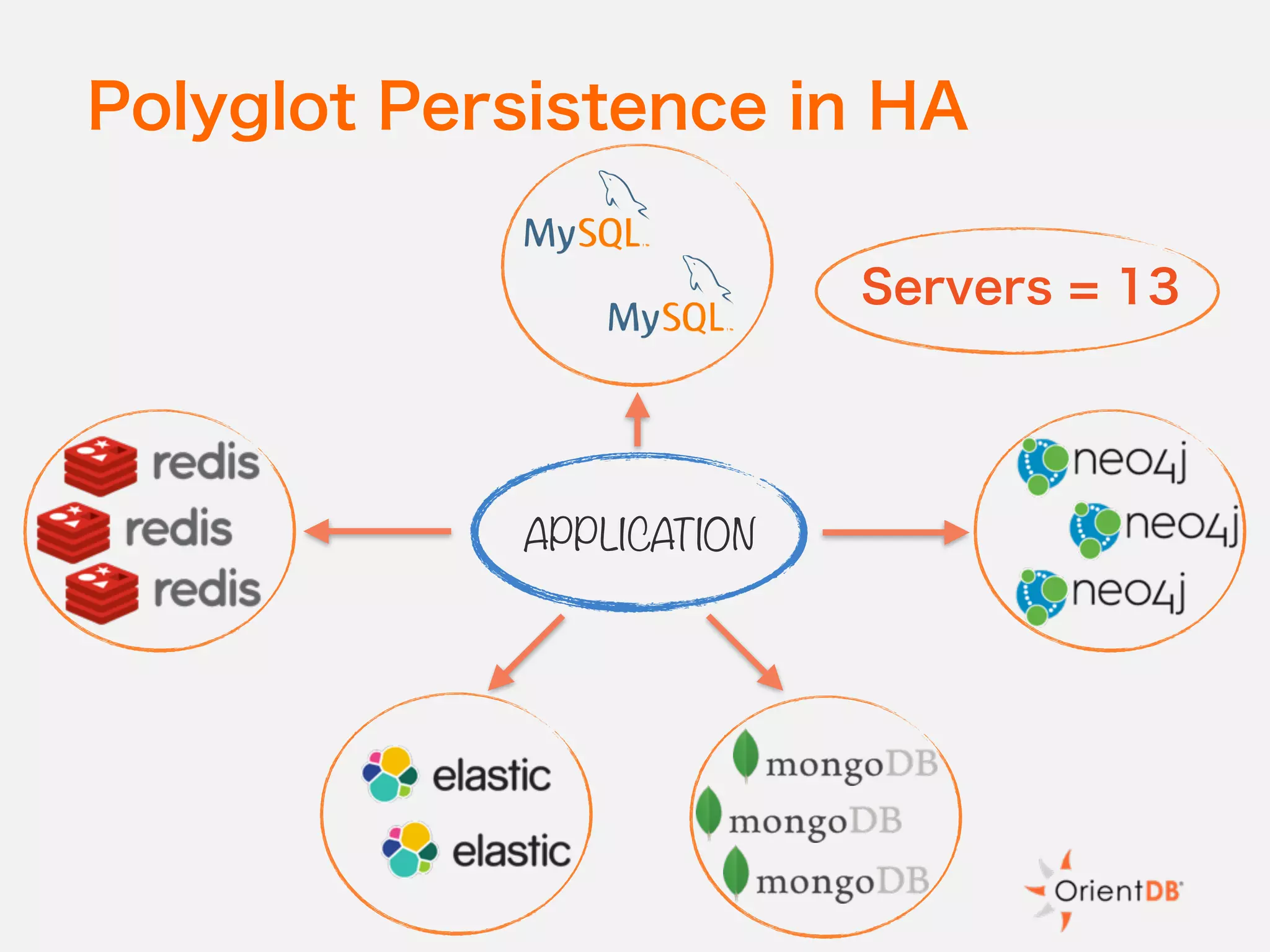 Polyglot Persistence in HA

MySQL
MySQL

Servers = 13

redis
redis
redis

APPLICATION

neo4j
neo4j
neo4j

elastic
elastic

mongoDB
mongoDB
mongoDB

OrientDB